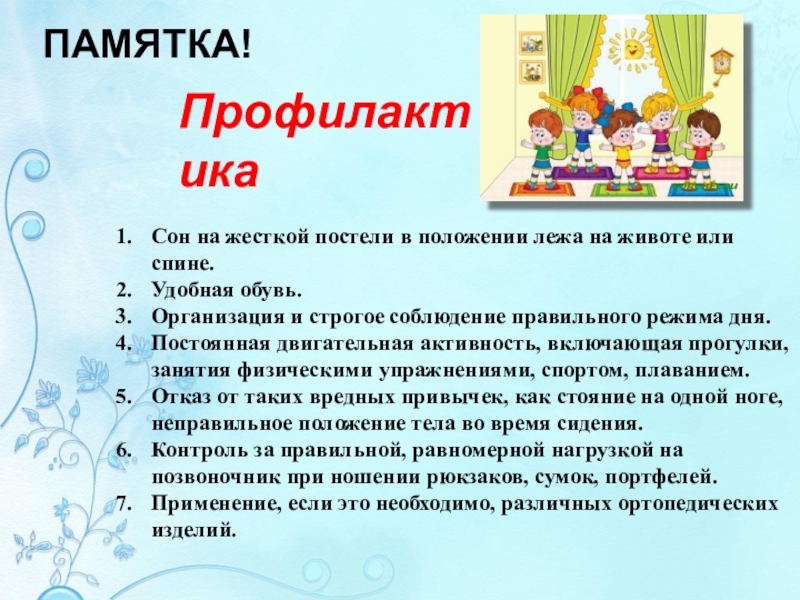 ПАМЯТКА!

Профилактика

1. Сон на жесткой постели в положении лежа на животе или спине.
2. Удобная обувь.
3. Организация и строгое соблюдение правильного режима дня.
4. Постоянная двигательная активность, включающая прогулки, занятия физическими упражнениями, спортом, плаванием.
5. Отказ от таких вредных привычек, как стояние на одной ноге, неправильное положение тела во время сидения.
6. Контроль за правильной, равномерной нагрузкой на позвоночник при ношении рюкзаков, сумок, портфелей.
7. Применение, если это необходимо, различных ортопедических изделий.